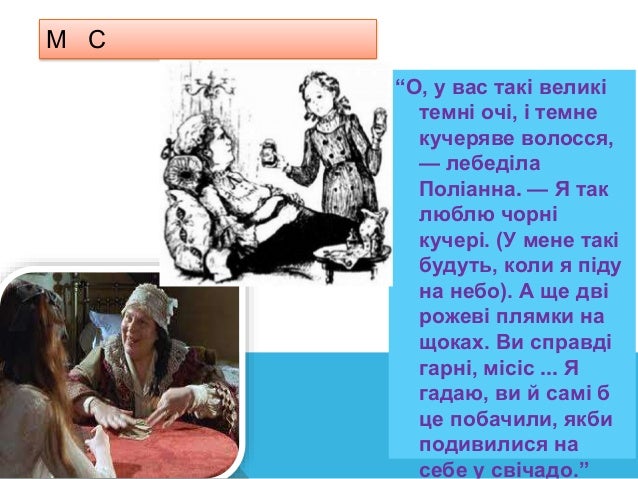 М С

“О, у вас такі великі темні очі, і темне кучеряве волосся, — лебеділа Поліанна. — Я так люблю чорні кучері. (У мене такі будуть, коли я піду на небо). А ще дві рожеві плямки на щоках. Ви справді гарні, місіс ... Я гадаю, ви й самі б це побачили, якби подивилися на себе у свічадо.”